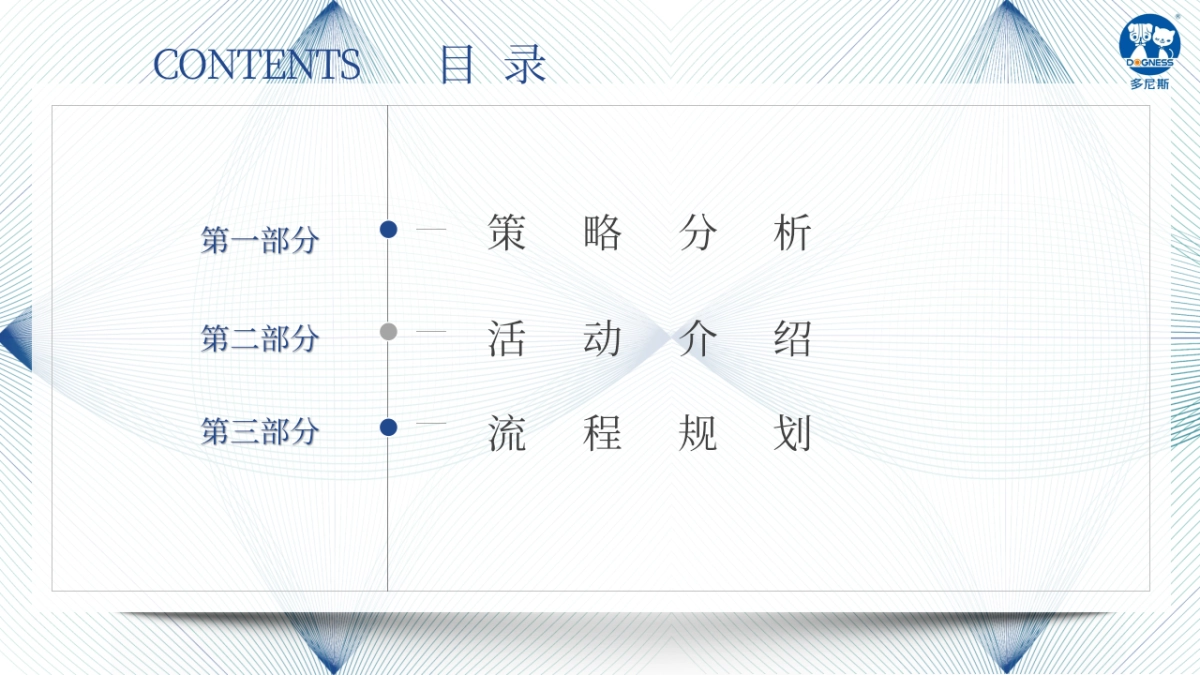 CONTENTS 目 录

DOGNESS
多尼斯

第一部分 — 策 略 分 析

第二部分 — 活 动 介 绍

第三部分 — 流 程 规 划